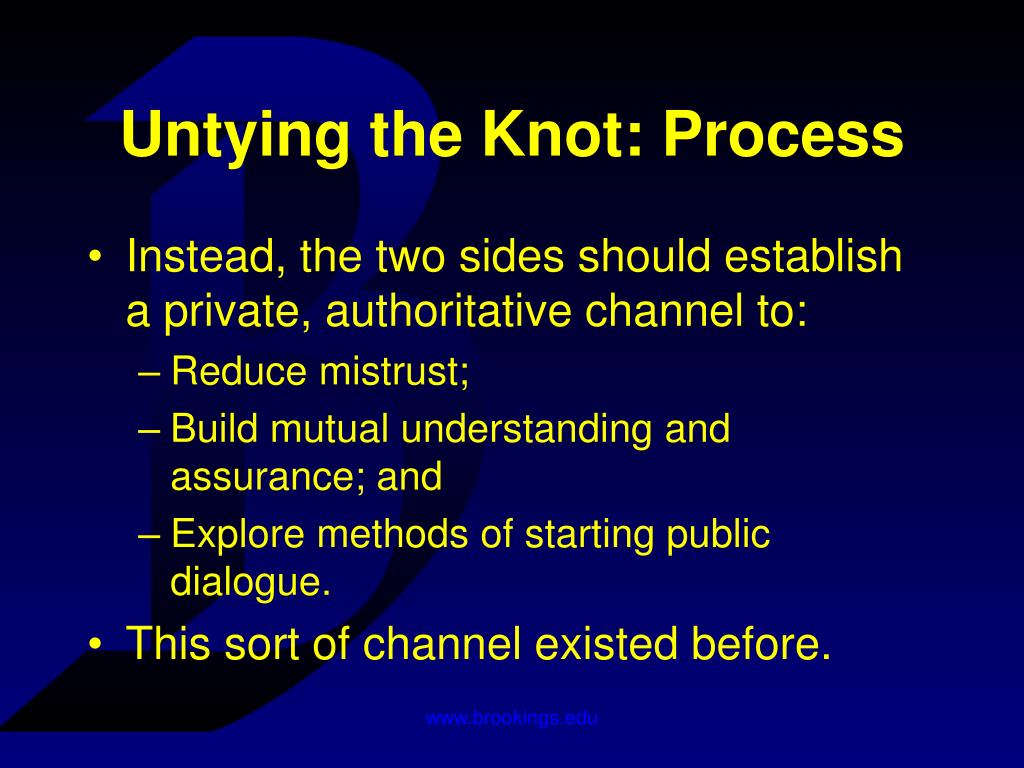 Untying the Knot: Process

• Instead, the two sides should establish a private, authoritative channel to:
– Reduce mistrust;
– Build mutual understanding and assurance; and
– Explore methods of starting public dialogue.

• This sort of channel existed before.

www.brookings.edu